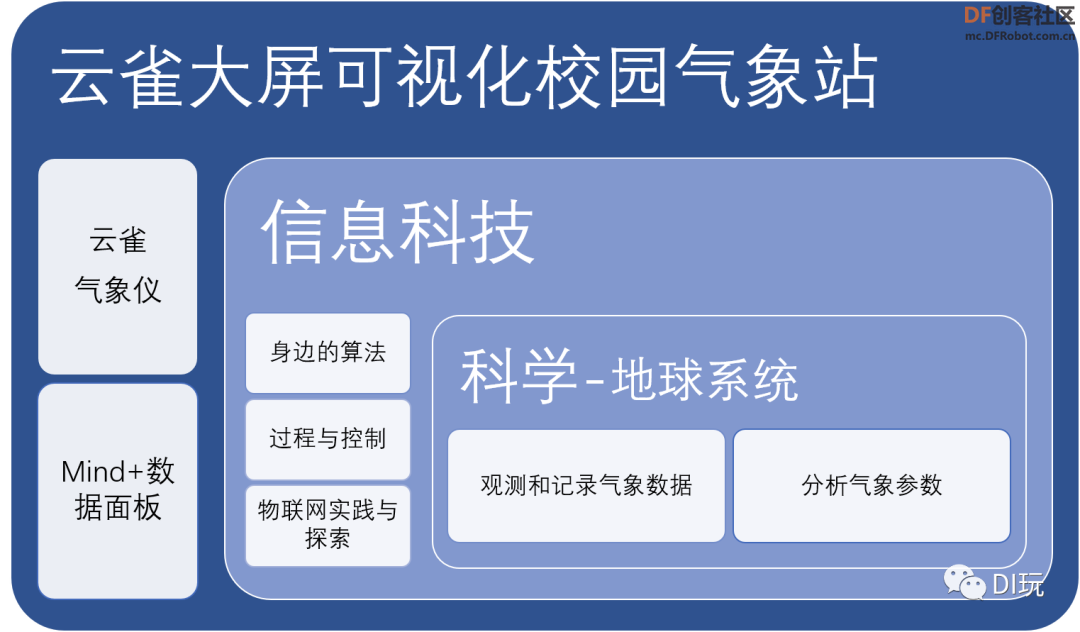 DF创客社区
mc.DFRobot.com.cn

云雀大屏可视化校园气象站

云雀
气象仪

Mind+数据面板

信息科技

身边的算法

过程与控制

物联网实践与探索

科学-地球系统

观测和记录气象数据

分析气象参数

DI玩